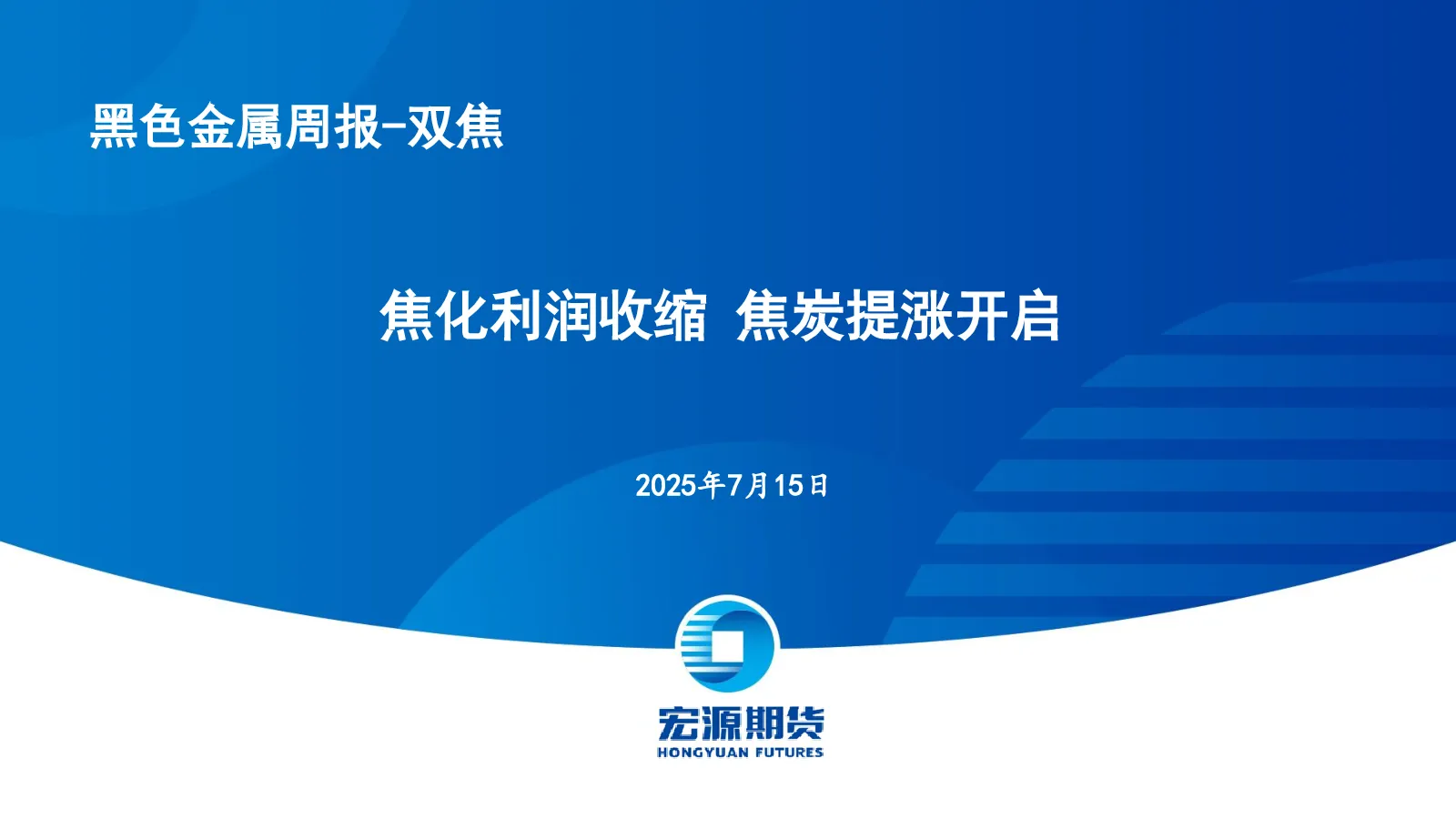 黑色金属周报-双焦

焦化利润收缩 焦炭提涨开启

2025年7月15日

宏源期货
HONGYUAN FUTURES